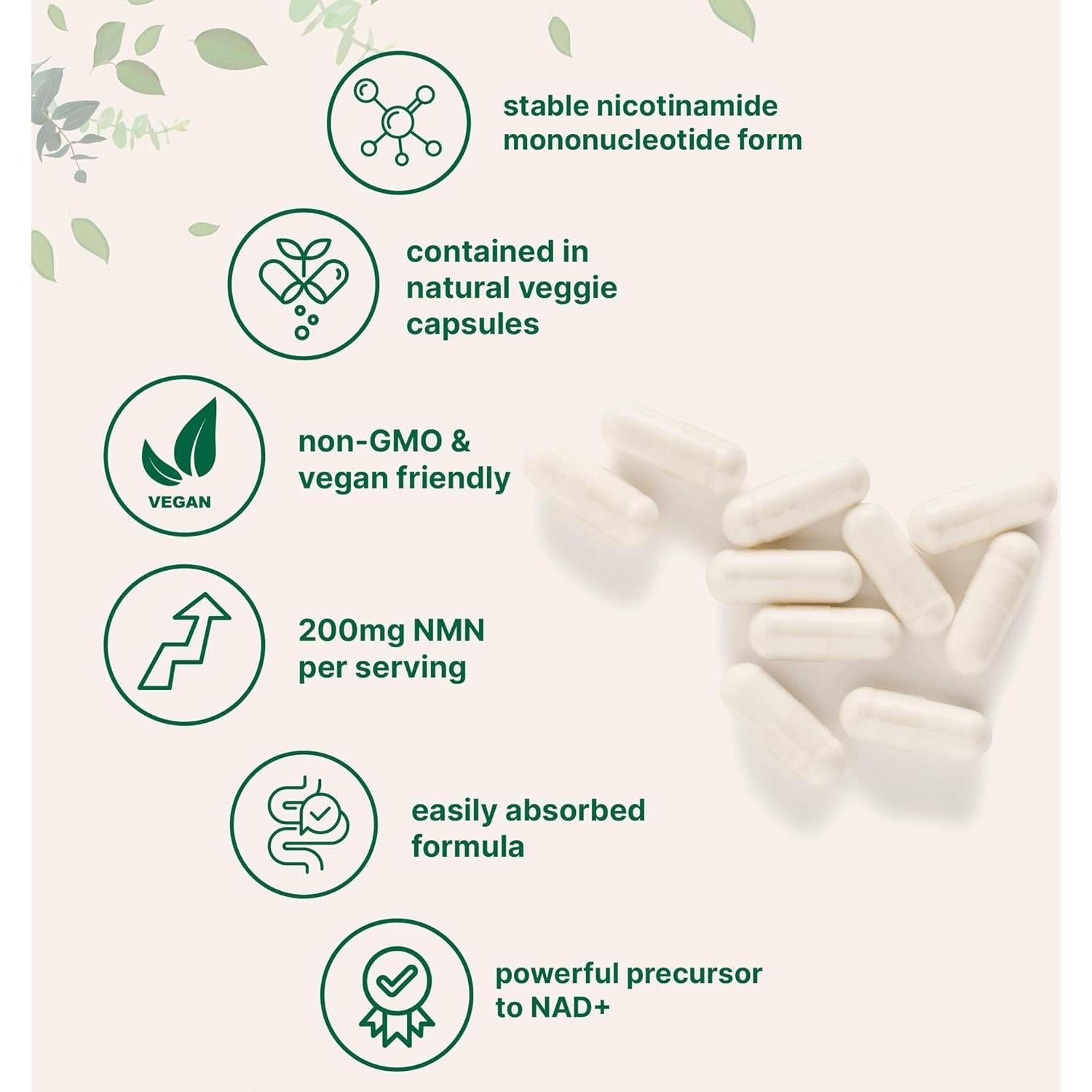 stable nicotinamide mononucleotide form

contained in natural veggie capsules

VEGAN

non-GMO & vegan friendly

200mg NMN per serving

easily absorbed formula

powerful precursor to NAD+